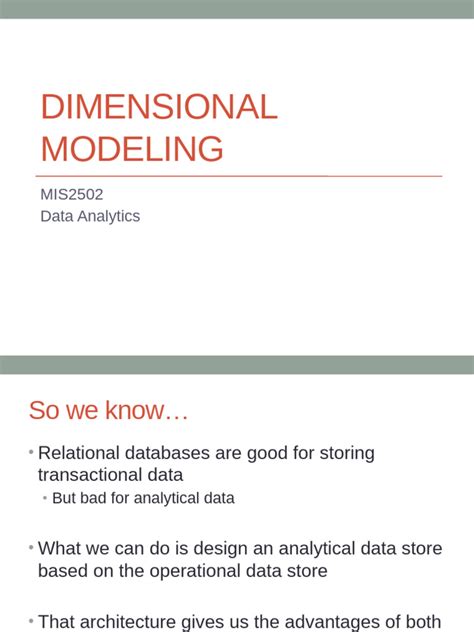 DIMENSIONAL MODELING

MIS2502
Data Analytics

So we know…

• Relational databases are good for storing transactional data
• But bad for analytical data

• What we can do is design an analytical data store based on the operational data store

• That architecture gives us the advantages of both